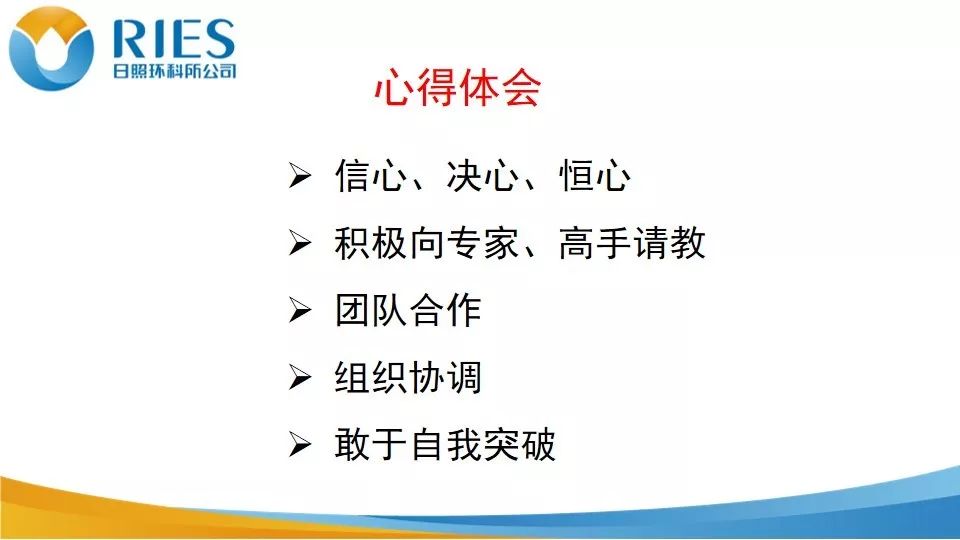 RIES
日照环科所公司

心得体会

➢ 信心、决心、恒心

➢ 积极向专家、高手请教

➢ 团队合作

➢ 组织协调

➢ 敢于自我突破